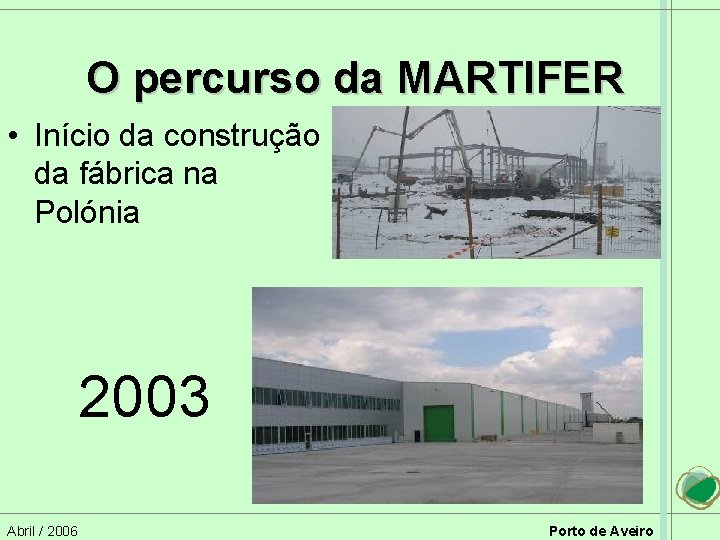 O percurso da MARTIFER

• Início da construção da fábrica na Polónia

2003

Abril / 2006

Porto de Aveiro